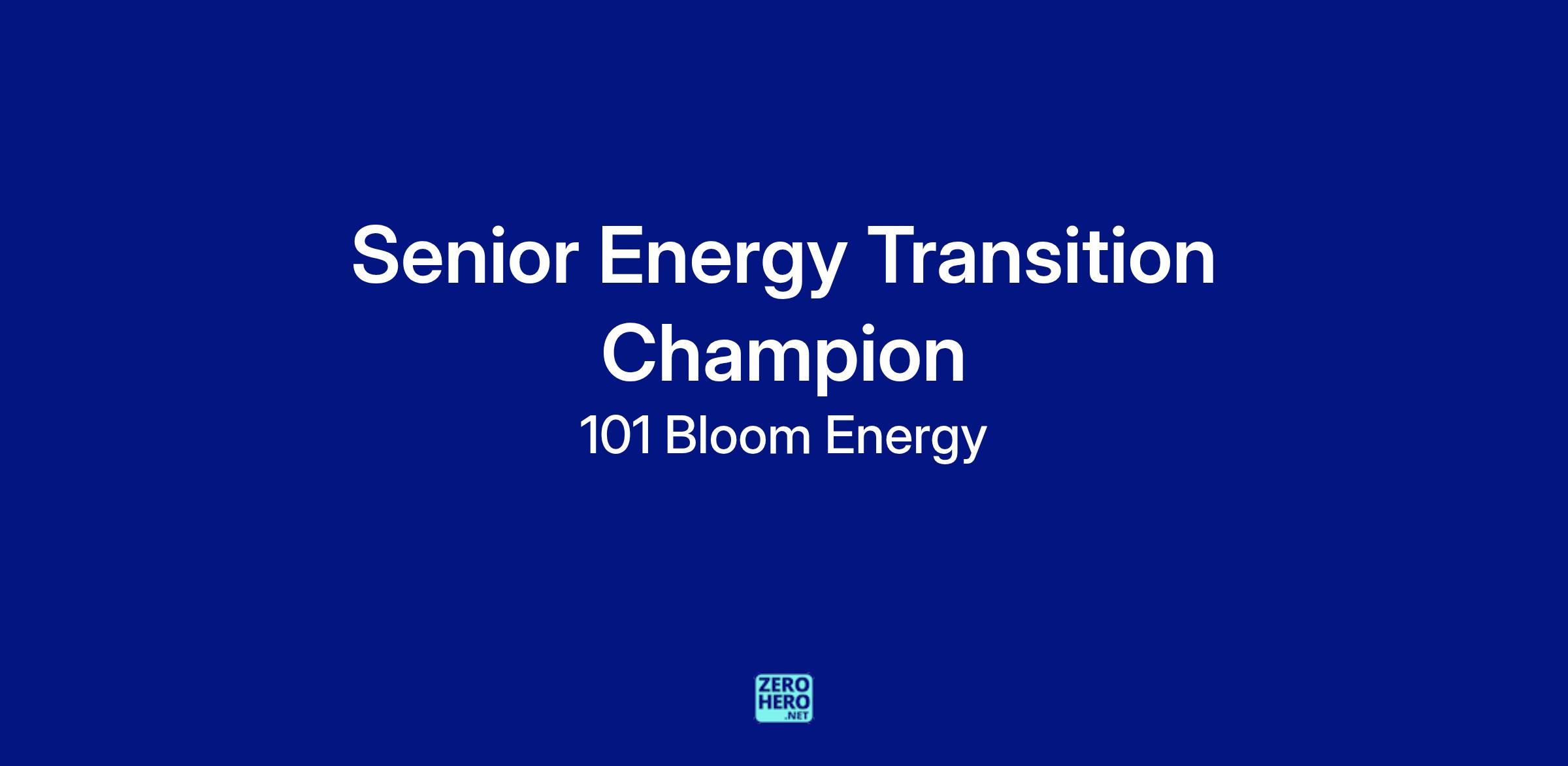 Senior Energy Transition Champion

101 Bloom Energy

ZERO
HERO
.NET